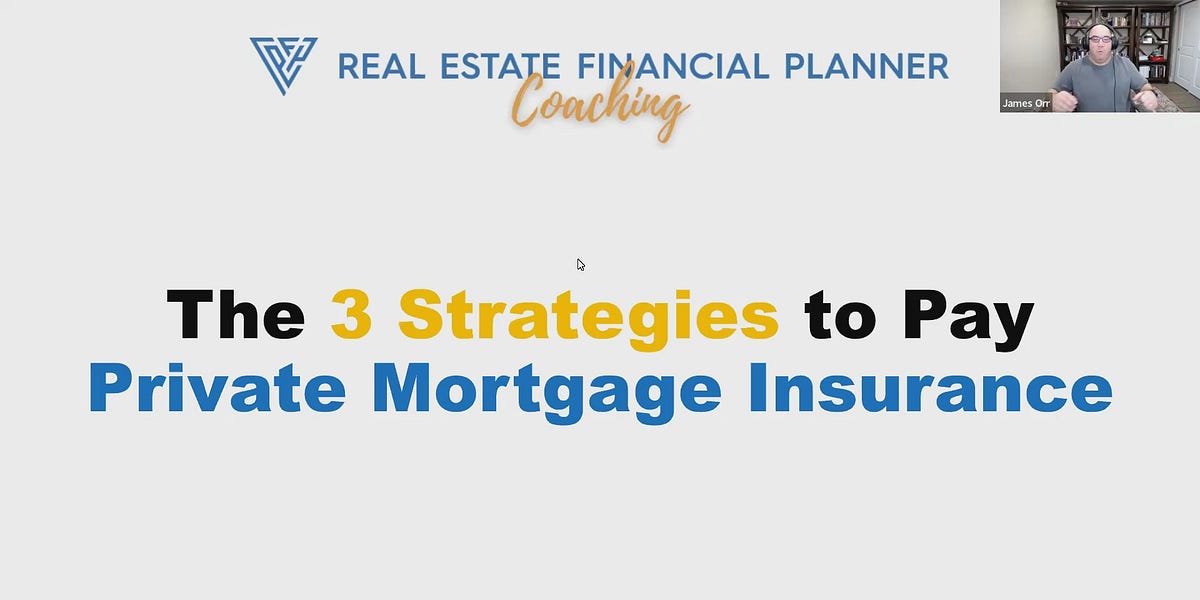 REAL ESTATE FINANCIAL PLANNER
Coaching

James Orr

The 3 Strategies to Pay
Private Mortgage Insurance